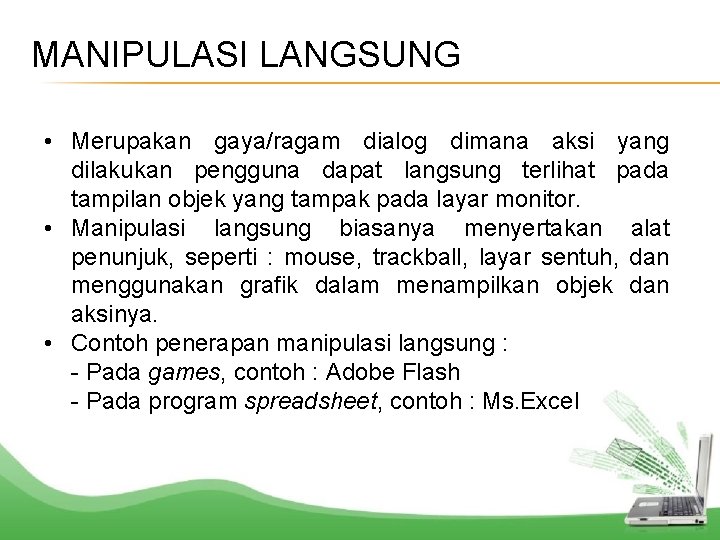 MANIPULASI LANGSUNG

• Merupakan gaya/ragam dialog dimana aksi yang dilakukan pengguna dapat langsung terlihat pada tampilan objek yang tampak pada layar monitor.
• Manipulasi langsung biasanya menyertakan alat penunjuk, seperti : mouse, trackball, layar sentuh, dan menggunakan grafik dalam menampilkan objek dan aksinya.
• Contoh penerapan manipulasi langsung :
- Pada games, contoh : Adobe Flash
- Pada program spreadsheet, contoh : Ms.Excel